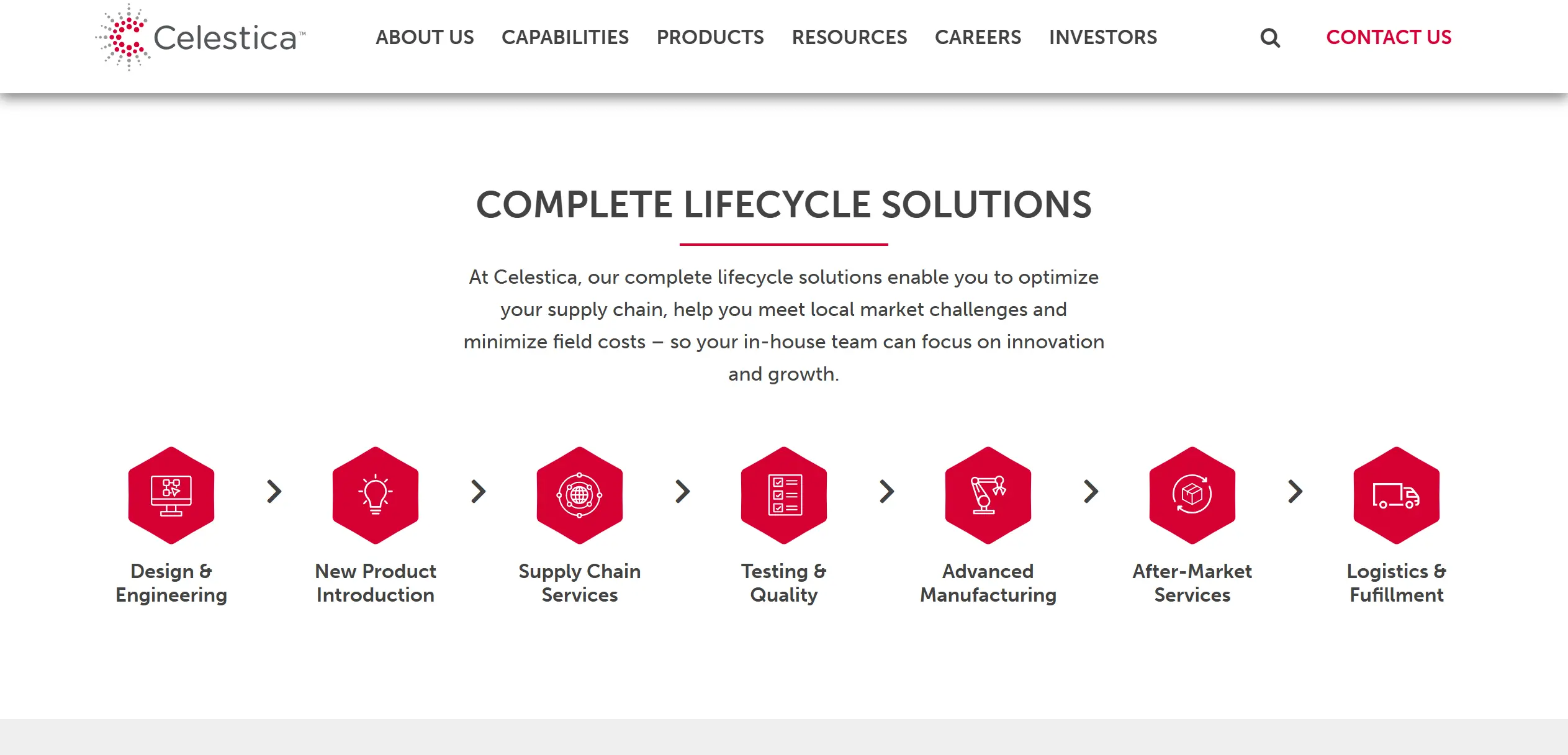 Celestica™

ABOUT US CAPABILITIES PRODUCTS RESOURCES CAREERS INVESTORS

CONTACT US

COMPLETE LIFECYCLE SOLUTIONS

At Celestica, our complete lifecycle solutions enable you to optimize your supply chain, help you meet local market challenges and minimize field costs – so your in-house team can focus on innovation and growth.

Design & Engineering

New Product Introduction

Supply Chain Services

Testing & Quality

Advanced Manufacturing

After-Market Services

Logistics & Fulfillment